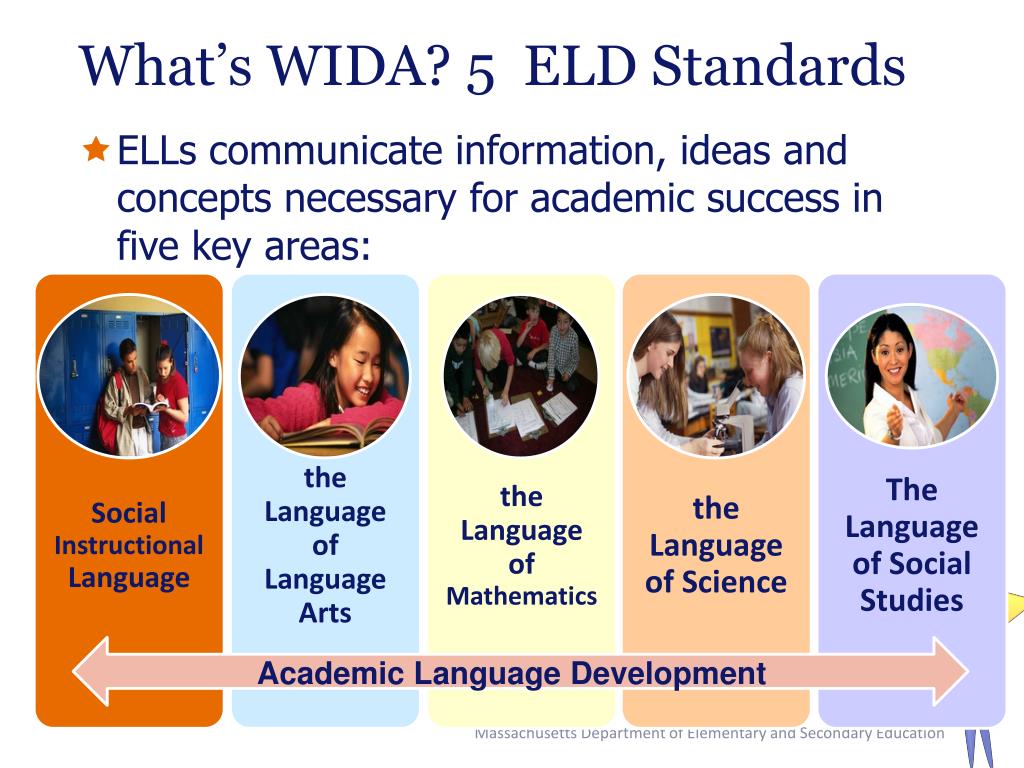 What's WIDA? 5 ELD Standards

ELLs communicate information, ideas and concepts necessary for academic success in five key areas:

Social Instructional Language

the Language of Language Arts

the Language of Mathematics

the Language of Science

The Language of Social Studies

Academic Language Development

Massachusetts Department of Elementary and Secondary Education